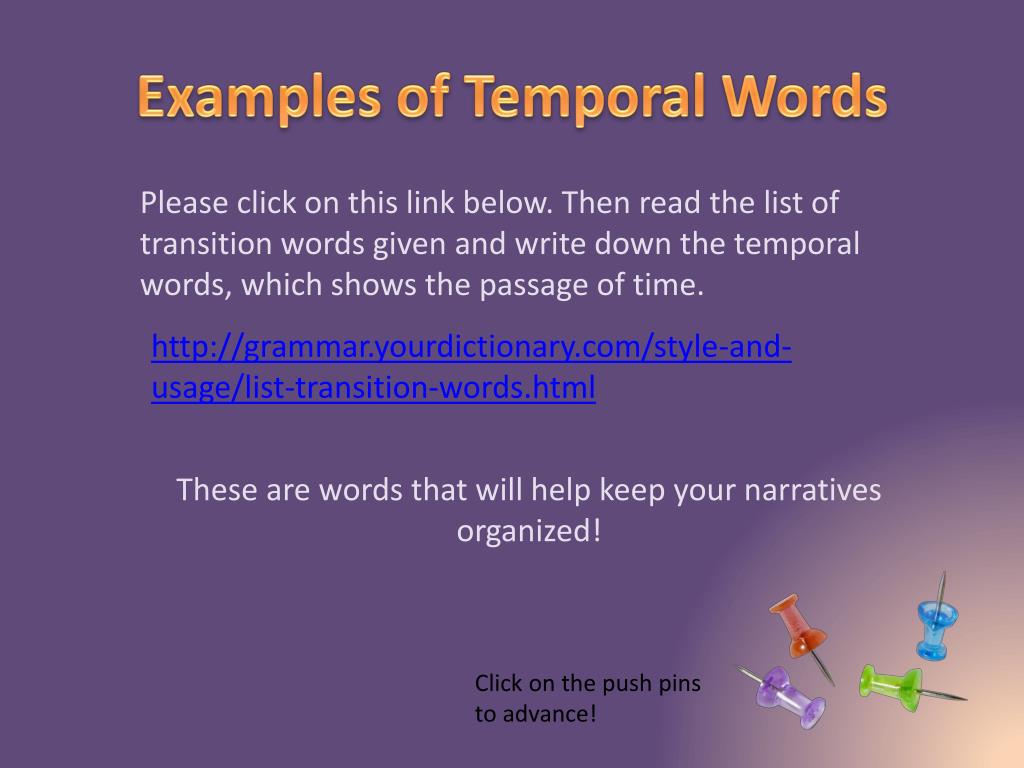 Examples of Temporal Words

Please click on this link below. Then read the list of transition words given and write down the temporal words, which shows the passage of time.

http://grammar.yourdictionary.com/style-and-usage/list-transition-words.html

These are words that will help keep your narratives organized!

Click on the push pins to advance!